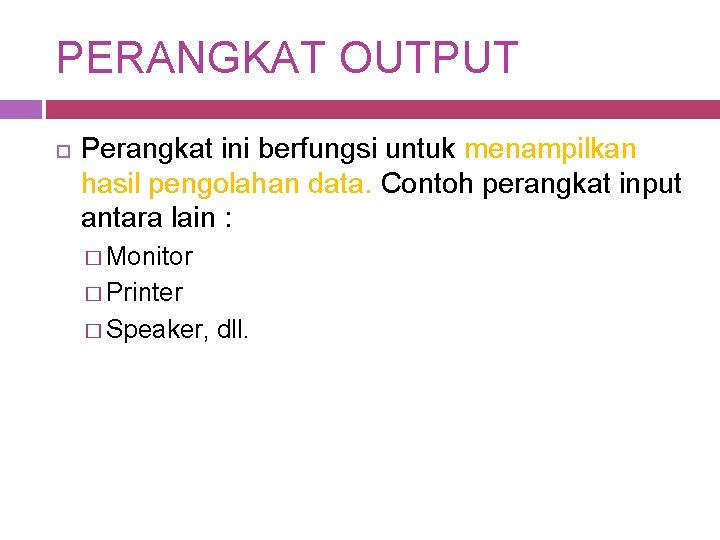 PERANGKAT OUTPUT

Perangkat ini berfungsi untuk menampilkan hasil pengolahan data. Contoh perangkat input antara lain :

Monitor
Printer
Speaker, dll.